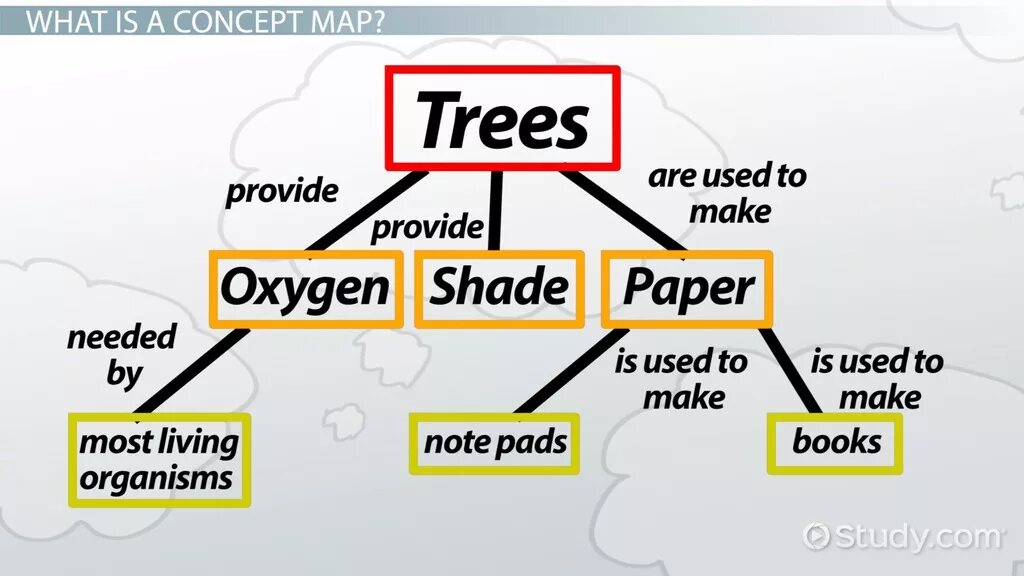 WHAT IS A CONCEPT MAP?

Trees

provide

provide

are used to make

Oxygen

Shade

Paper

needed by

is used to make

is used to make

most living organisms

note pads

books

Study.com